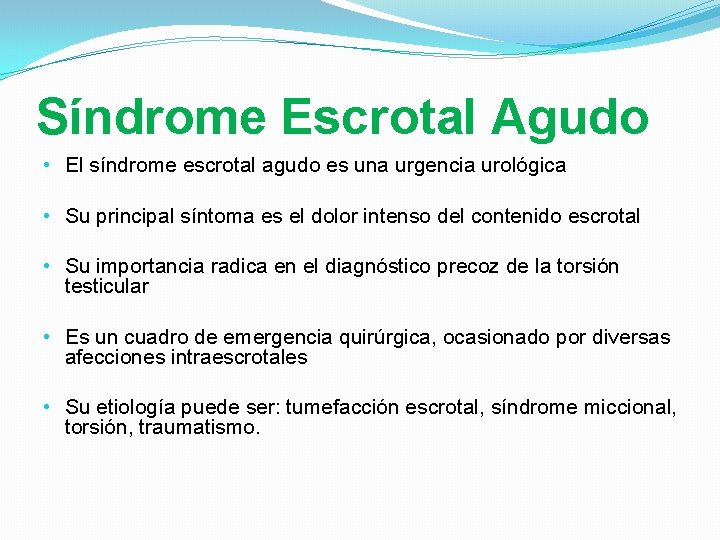 Síndrome Escrotal Agudo

• El síndrome escrotal agudo es una urgencia urológica

• Su principal síntoma es el dolor intenso del contenido escrotal

• Su importancia radica en el diagnóstico precoz de la torsión testicular

• Es un cuadro de emergencia quirúrgica, ocasionado por diversas afecciones intraescrotales

• Su etiología puede ser: tumefacción escrotal, síndrome miccional, torsión, traumatismo.